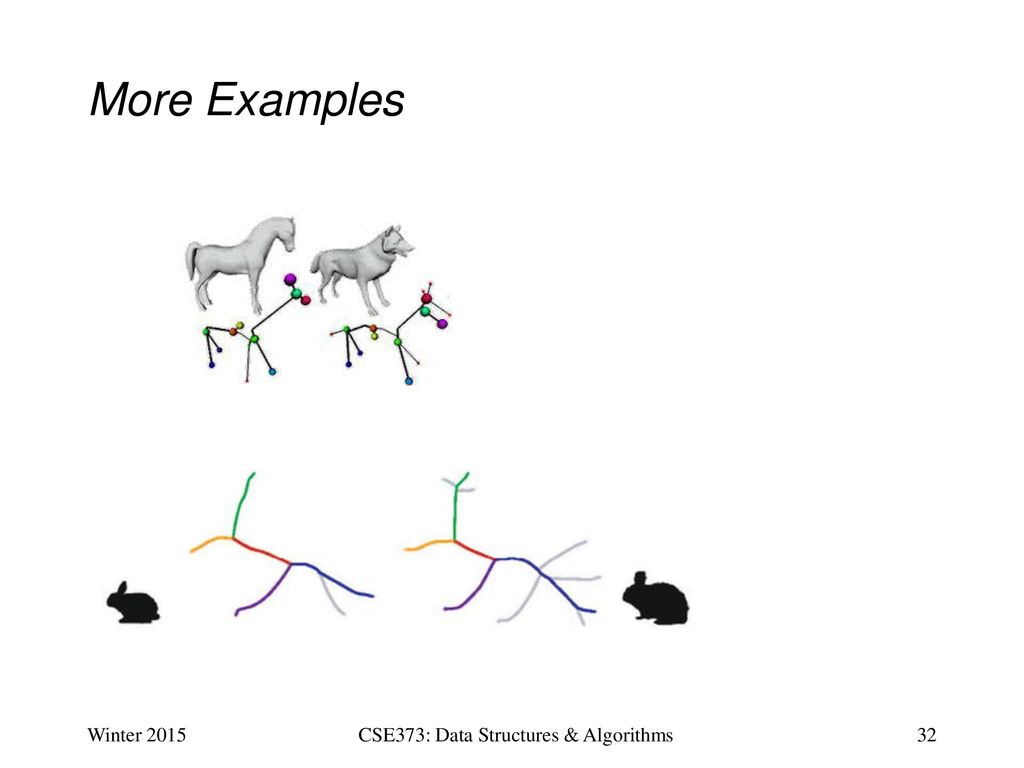 More Examples

Winter 2015

CSE373: Data Structures & Algorithms

32